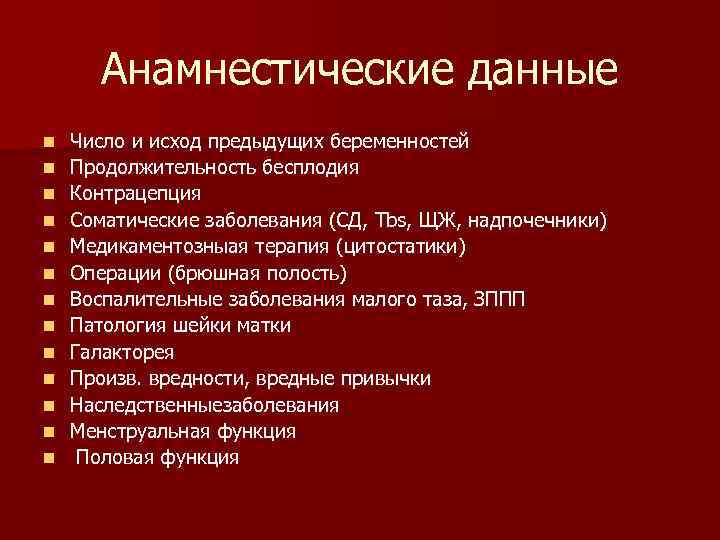 Анамнестические данные

- Число и исход предыдущих беременностей
- Продолжительность бесплодия
- Контрацепция
- Соматические заболевания (СД, Tbs, ЩЖ, надпочечники)
- Медикаментозныая терапия (цитостатики)
- Операции (брюшная полость)
- Воспалительные заболевания малого таза, ЗППП
- Патология шейки матки
- Галакторея
- Произв. вредности, вредные привычки
- Наследственныезаболевания
- Менструальная функция
- Половая функция